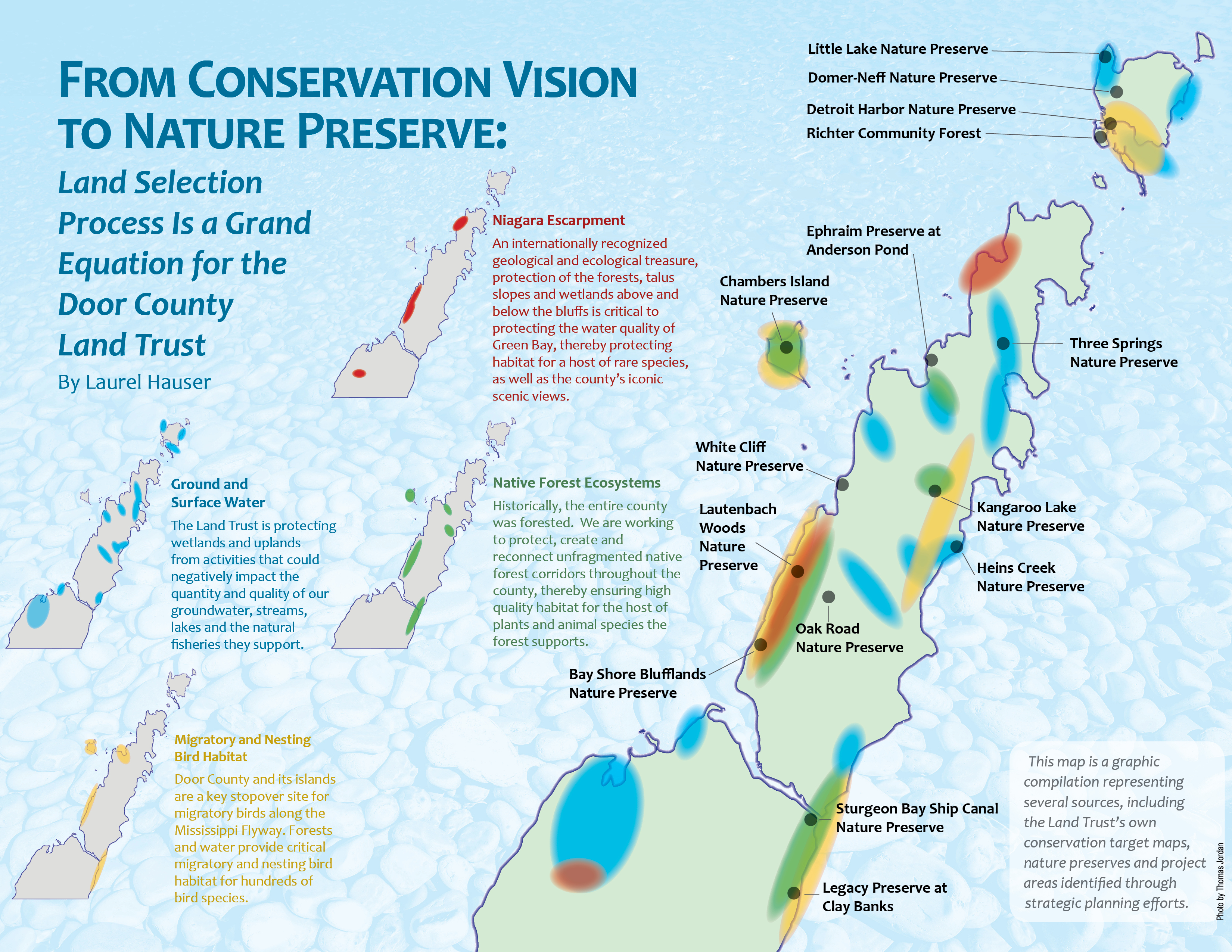 FROM CONSERVATION VISION TO NATURE PRESERVE:

Land Selection Process Is a Grand Equation for the Door County Land Trust

By Laurel Hauser

Niagara Escarpment

An internationally recognized geological and ecological treasure, protection of the forests, talus slopes and wetlands above and below the bluffs is critical to protecting the water quality of Green Bay, thereby protecting habitat for a host of rare species, as well as the county's iconic scenic views.

Ground and Surface Water

The Land Trust is protecting wetlands and uplands from activities that could negatively impact the quantity and quality of our groundwater, streams, lakes and the natural fisheries they support.

Native Forest Ecosystems

Historically, the entire county was forested. We are working to protect, create and reconnect unfragmented native forest corridors throughout the county, thereby ensuring high quality habitat for the host of plants and animal species the forest supports.

Migratory and Nesting Bird Habitat

Door County and its islands are a key stopover site for migratory birds along the Mississippi Flyway. Forests and water provide critical migratory and nesting bird habitat for hundreds of bird species.

Little Lake Nature Preserve

Domer-Neff Nature Preserve

Detroit Harbor Nature Preserve

Richter Community Forest

Ephraim Preserve at Anderson Pond

Chambers Island Nature Preserve

Three Springs Nature Preserve

White Cliff Nature Preserve

Lautenbach Woods Nature Preserve

Kangaroo Lake Nature Preserve

Heins Creek Nature Preserve

Oak Road Nature Preserve

Bay Shore Blufflands Nature Preserve

Sturgeon Bay Ship Canal Nature Preserve

Legacy Preserve at Clay Banks

This map is a graphic compilation representing several sources, including the Land Trust's own conservation target maps, nature preserves and project areas identified through strategic planning efforts.

Photo by Thomas Jordan